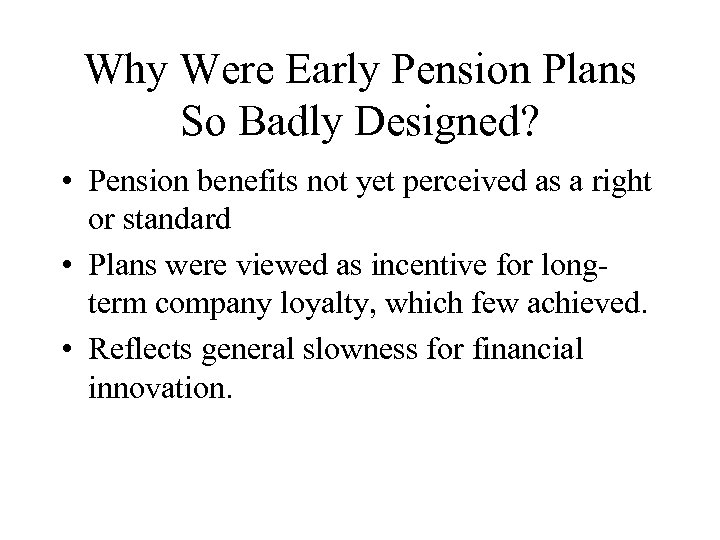 Why Were Early Pension Plans So Badly Designed?

• Pension benefits not yet perceived as a right or standard

• Plans were viewed as incentive for long-term company loyalty, which few achieved.

• Reflects general slowness for financial innovation.